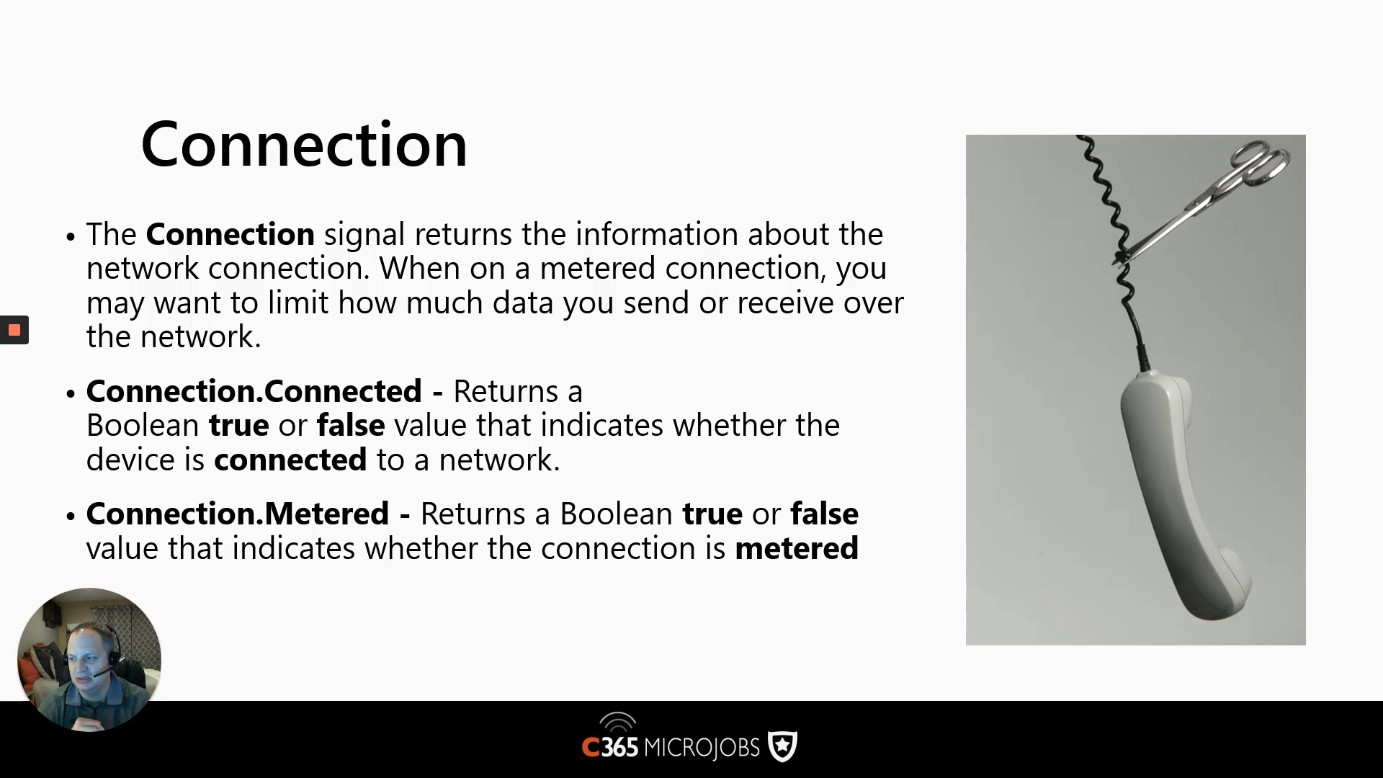 Connection

• The Connection signal returns the information about the network connection. When on a metered connection, you may want to limit how much data you send or receive over the network.

• Connection.Connected - Returns a Boolean true or false value that indicates whether the device is connected to a network.

• Connection.Metered - Returns a Boolean true or false value that indicates whether the connection is metered

C365 MICROJOBS